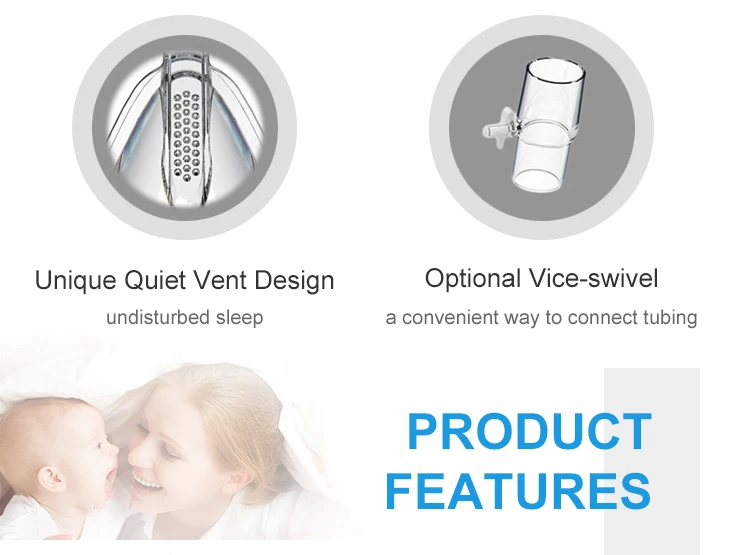 Unique Quiet Vent Design
undisturbed sleep

Optional Vice-swivel
a convenient way to connect tubing

PRODUCT
FEATURES